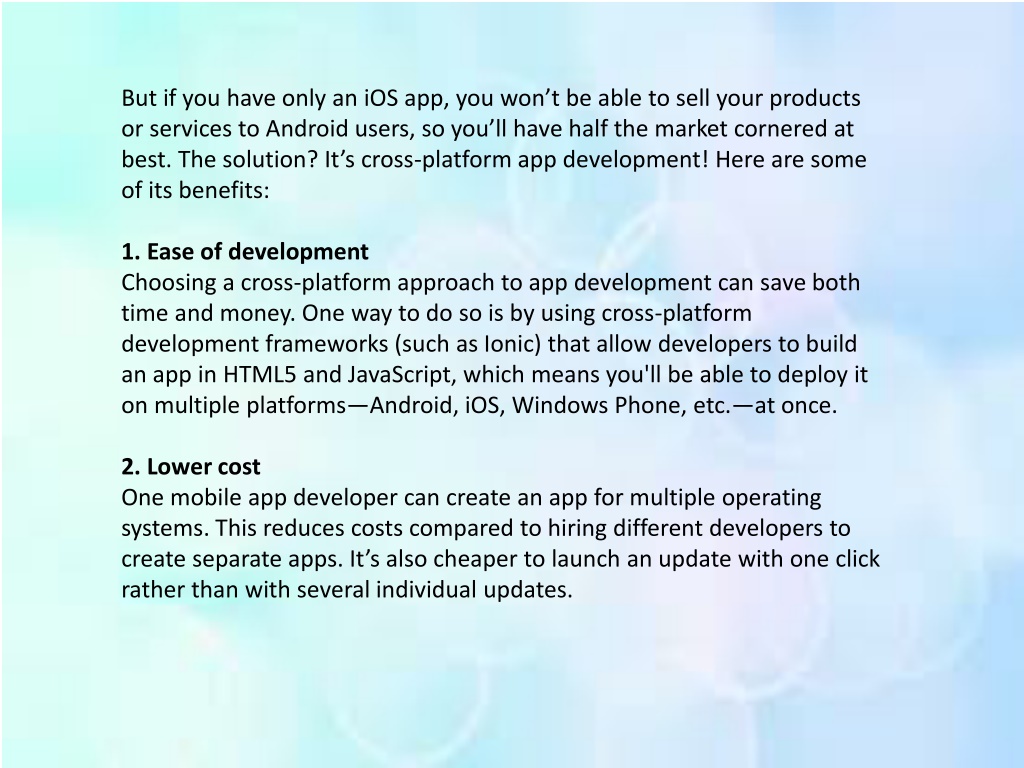 But if you have only an iOS app, you won’t be able to sell your products or services to Android users, so you’ll have half the market cornered at best. The solution? It’s cross-platform app development! Here are some of its benefits:

1. Ease of development
Choosing a cross-platform approach to app development can save both time and money. One way to do so is by using cross-platform development frameworks (such as Ionic) that allow developers to build an app in HTML5 and JavaScript, which means you'll be able to deploy it on multiple platforms—Android, iOS, Windows Phone, etc.—at once.

2. Lower cost
One mobile app developer can create an app for multiple operating systems. This reduces costs compared to hiring different developers to create separate apps. It’s also cheaper to launch an update with one click rather than with several individual updates.